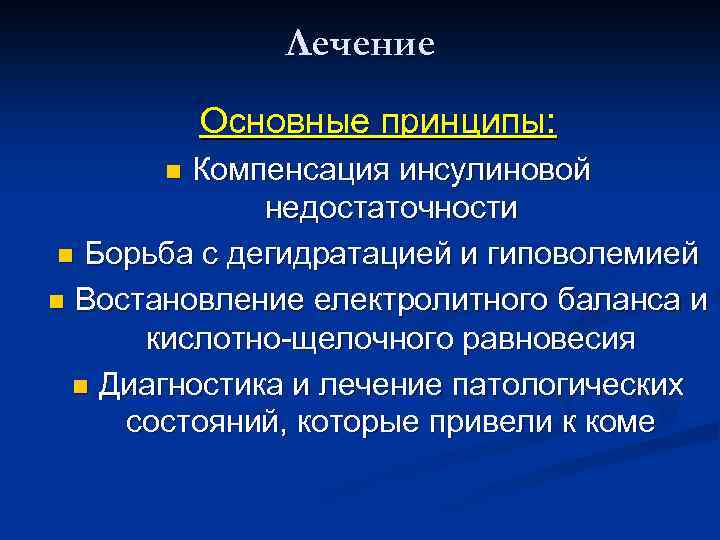 Лечение

Основные принципы:

- Компенсация инсулиновой недостаточности
- Борьба с дегидратацией и гиповолемией
- Востановление електролитного баланса и кислотно-щелочного равновесия
- Диагностика и лечение патологических состояний, которые привели к коме